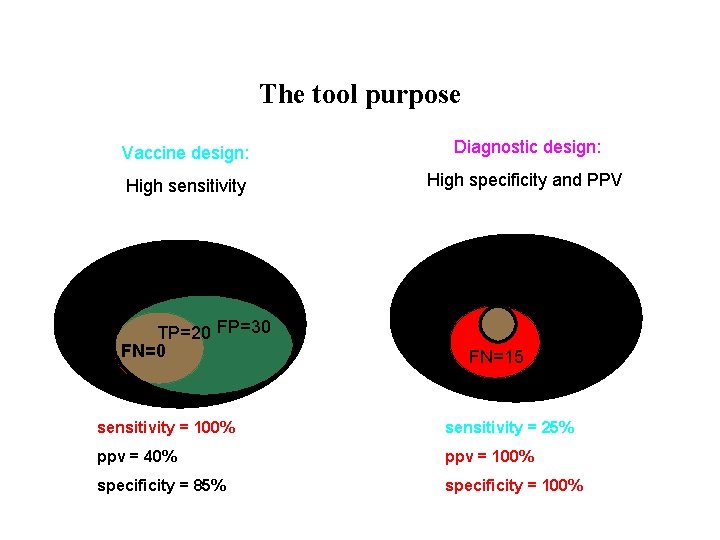 The tool purpose

Vaccine design:

High sensitivity

TP=20 FP=30

FN=0

sensitivity = 100%

ppv = 40%

specificity = 85%

Diagnostic design:

High specificity and PPV

FN=15

sensitivity = 25%

ppv = 100%

specificity = 100%